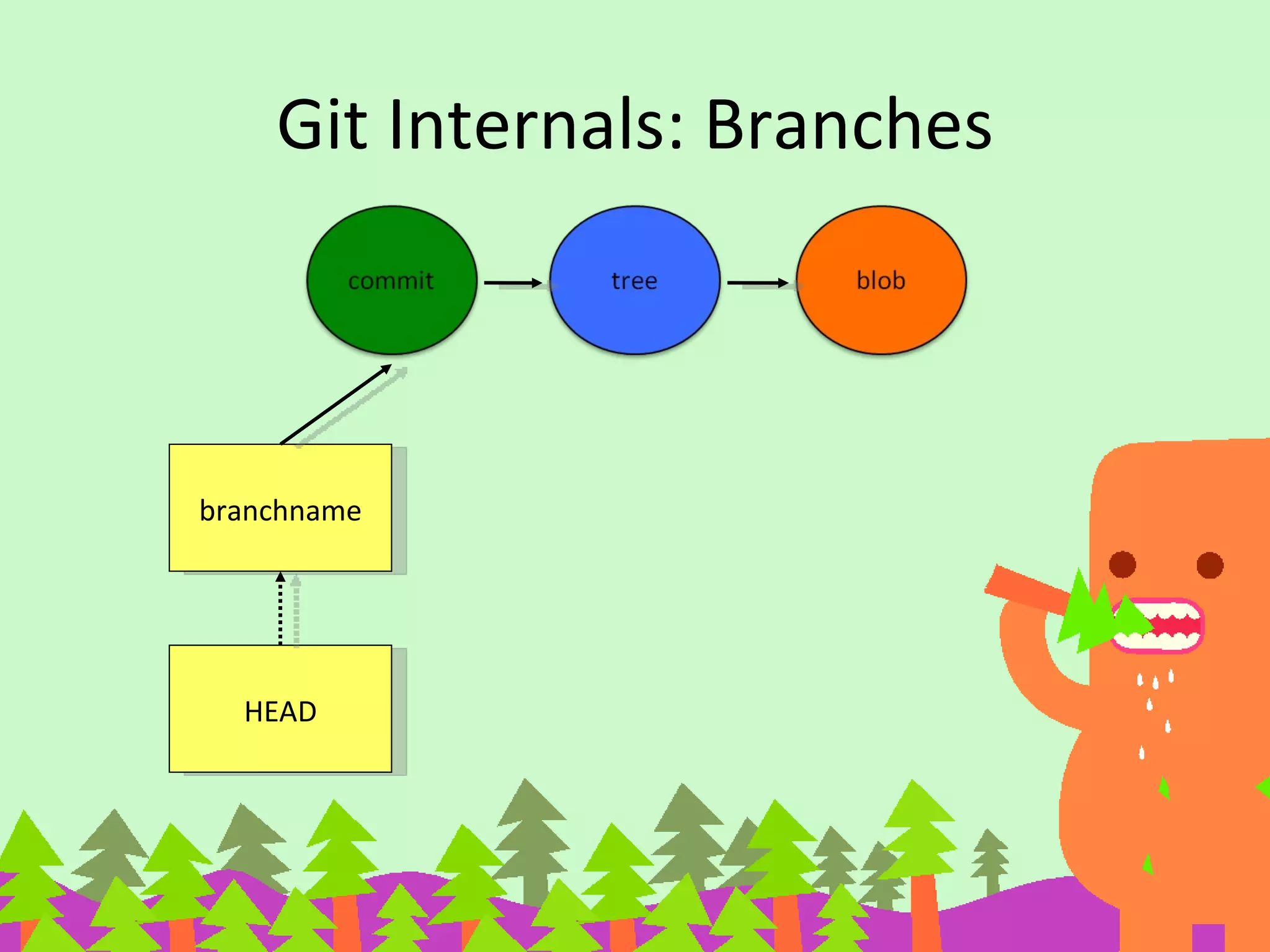 Git Internals: Branches

commit

tree

blob

branchname

HEAD